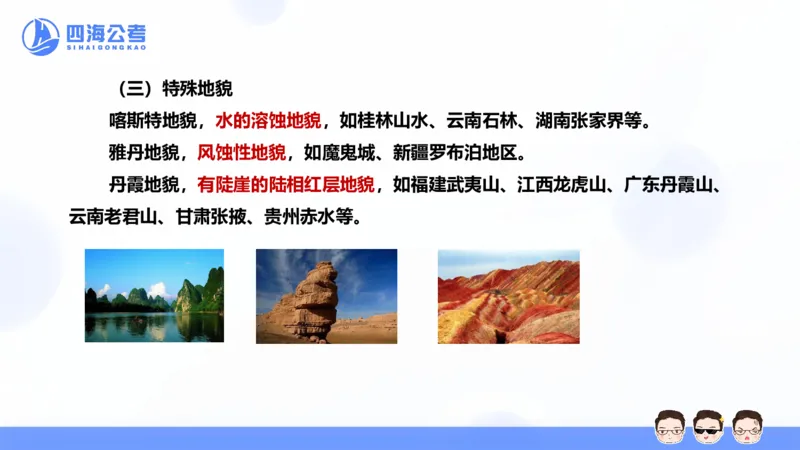 四海公考
SIHAIGONGKAO

（三）特殊地貌

喀斯特地貌，水的溶蚀地貌，如桂林山水、云南石林、湖南张家界等。

雅丹地貌，风蚀性地貌，如魔鬼城、新疆罗布泊地区。

丹霞地貌，有陡崖的陆相红层地貌，如福建武夷山、江西龙虎山、广东丹霞山、云南老君山、甘肃张掖、贵州赤水等。